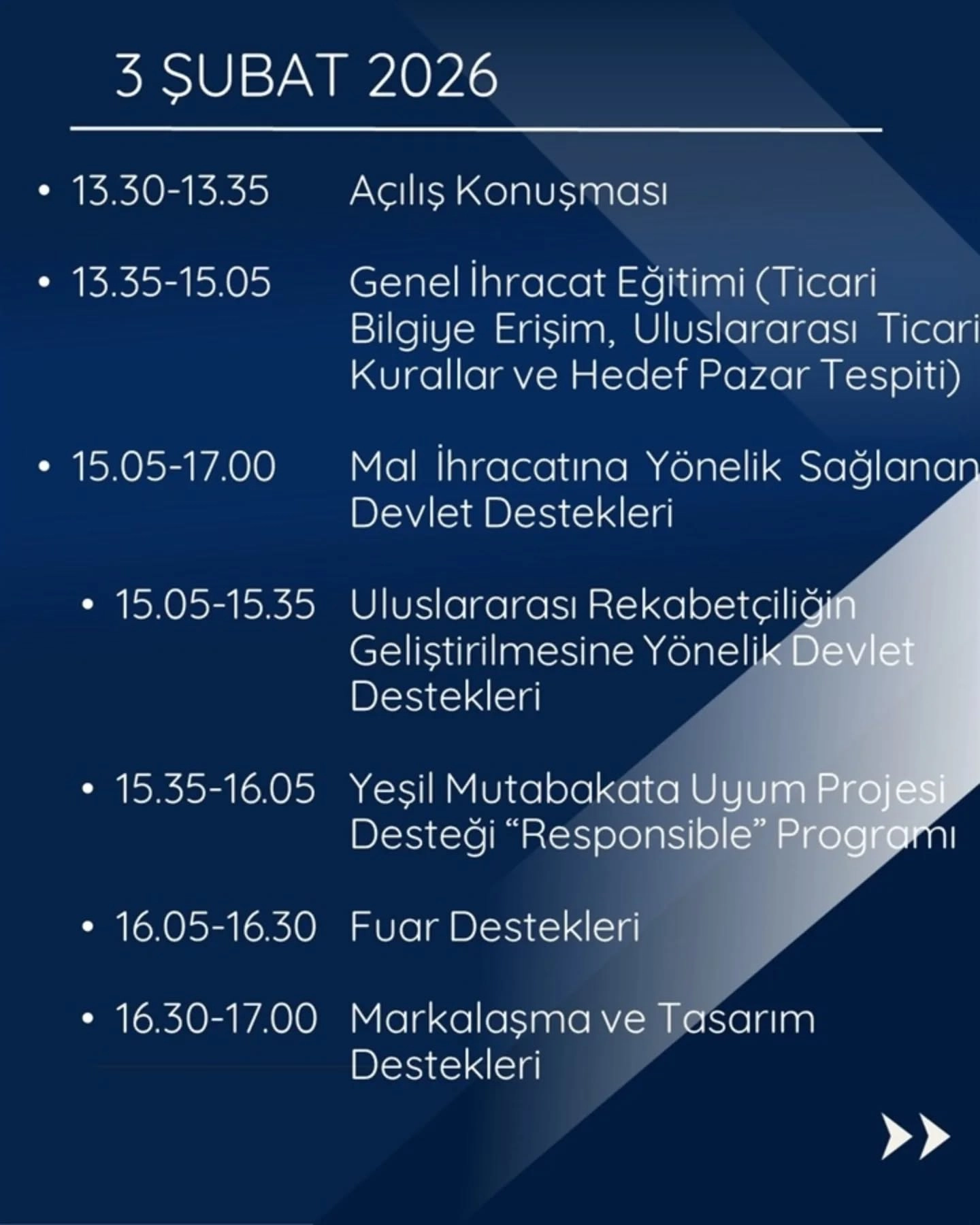 3 ŞUBAT 2026

• 13.30-13.35 Açılış Konuşması

• 13.35-15.05 Genel İhracat Eğitimi (Ticari Bilgiye Erişim, Uluslararası Ticari Kurallar ve Hedef Pazar Tespiti)

• 15.05-17.00 Mal İhracatına Yönelik Sağlanan Devlet Destekleri

• 15.05-15.35 Uluslararası Rekabetçiliğin Geliştirilmesine Yönelik Devlet Destekleri

• 15.35-16.05 Yeşil Mutabakata Uyum Projesi Desteği “Responsible” Programı

• 16.05-16.30 Fuar Destekleri

• 16.30-17.00 Markalaşma ve Tasarım Destekleri